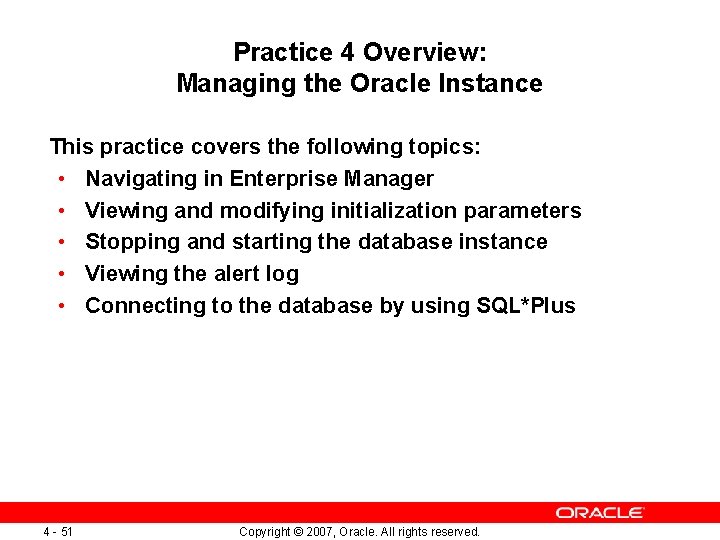 Practice 4 Overview:
Managing the Oracle Instance

This practice covers the following topics:
• Navigating in Enterprise Manager
• Viewing and modifying initialization parameters
• Stopping and starting the database instance
• Viewing the alert log
• Connecting to the database by using SQL*Plus

ORACLE

4 - 51

Copyright © 2007, Oracle. All rights reserved.